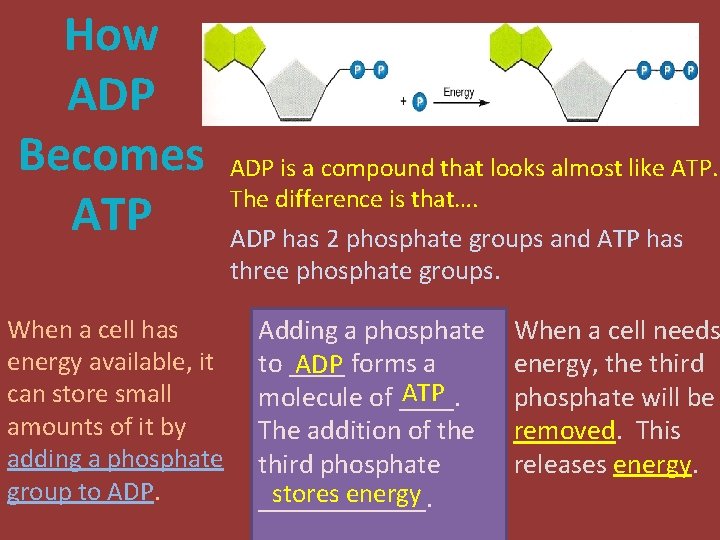 How ADP Becomes ATP

P P

+ P Energy

P P P

ADP is a compound that looks almost like ATP. The difference is that….

ADP has 2 phosphate groups and ATP has three phosphate groups.

When a cell has energy available, it can store small amounts of it by adding a phosphate group to ADP.

Adding a phosphate to ADP forms a molecule of ATP. The addition of the third phosphate stores energy.

When a cell needs energy, the third phosphate will be removed. This releases energy.